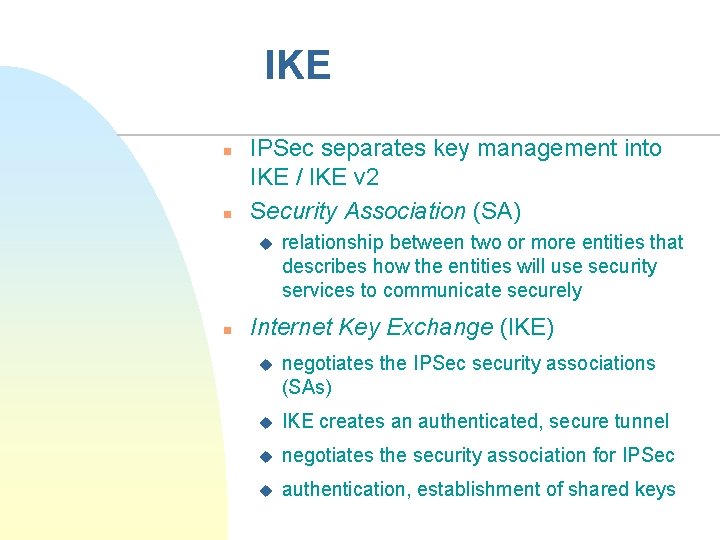 IKE

IPSec separates key management into IKE / IKE v2

Security Association (SA)

relationship between two or more entities that describes how the entities will use security services to communicate securely

Internet Key Exchange (IKE)

negotiates the IPSec security associations (SAs)

IKE creates an authenticated, secure tunnel

negotiates the security association for IPSec

authentication, establishment of shared keys